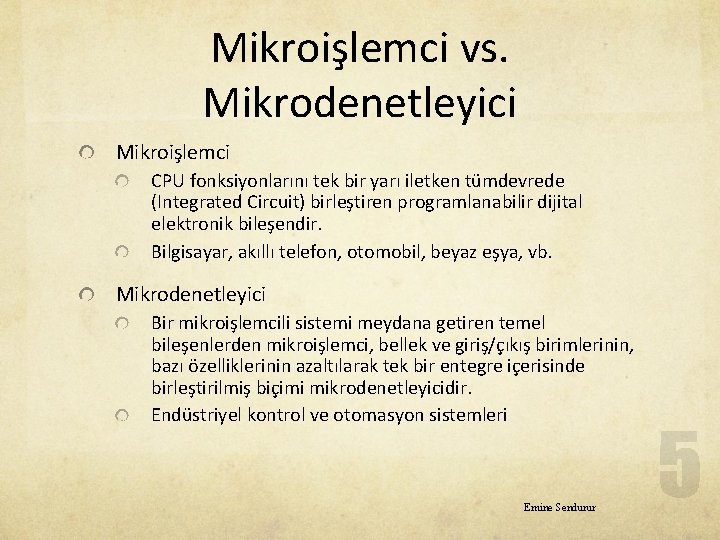 Mikroişlemci vs. Mikrodenetleyici

Mikroişlemci

CPU fonksiyonlarını tek bir yarı iletken tümdevrede (Integrated Circuit) birleştiren programlanabilir dijital elektronik bileşendir.

Bilgisayar, akıllı telefon, otomobil, beyaz eşya, vb.

Mikrodenetleyici

Bir mikroişlemcili sistemi meydana getiren temel bileşenlerden mikroişlemci, bellek ve giriş/çıkış birimlerinin, bazı özelliklerinin azaltılarak tek bir entegre içerisinde birleştirilmiş biçimi mikrodenetleyicidir.

Endüstriyel kontrol ve otomasyon sistemleri

5

Emine Sendurur